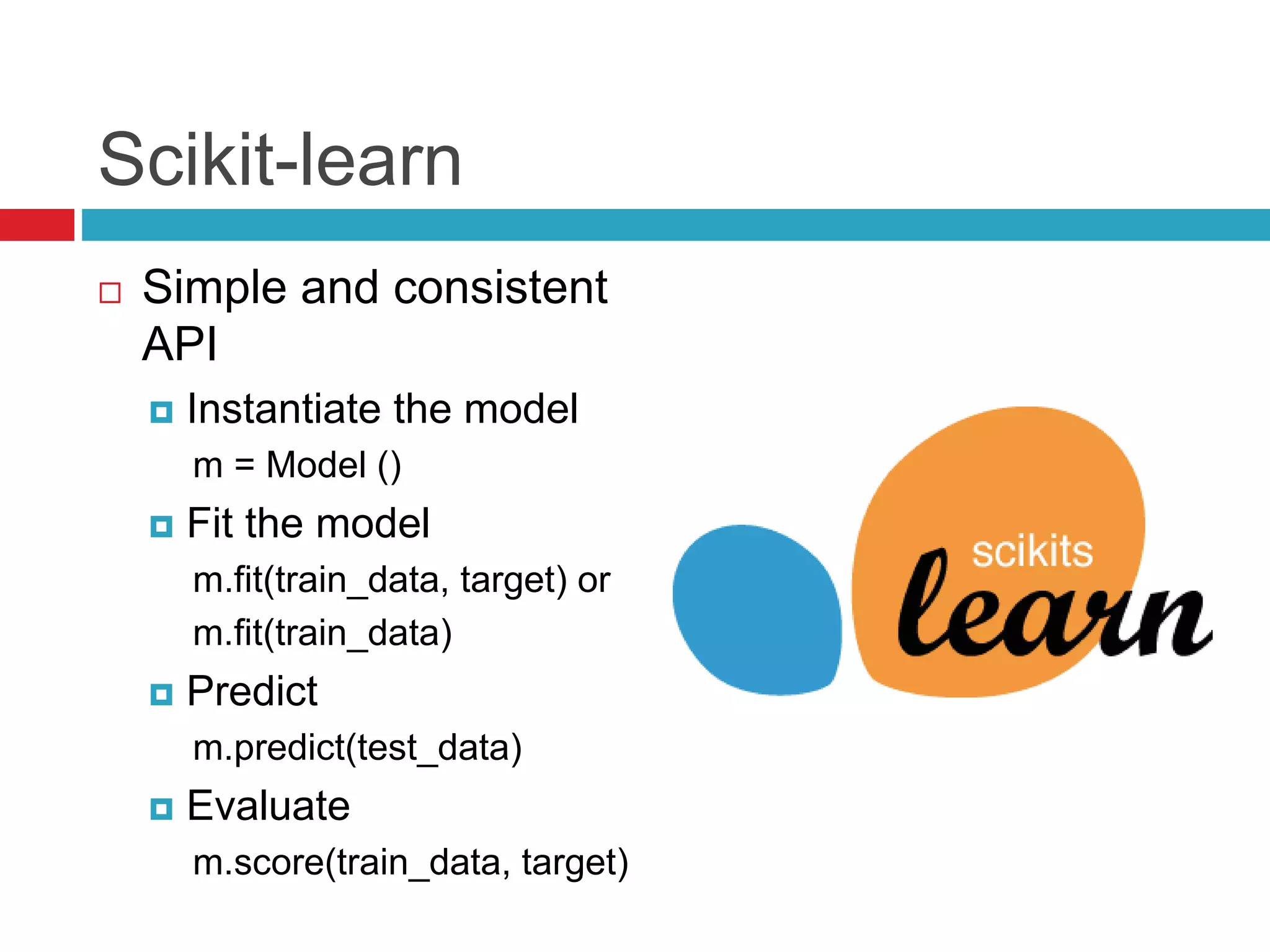 Scikit-learn

Simple and consistent API

Instantiate the model

m = Model ()

Fit the model

m.fit(train_data, target) or

m.fit(train_data)

Predict

m.predict(test_data)

Evaluate

m.score(train_data, target)

scikits
learn